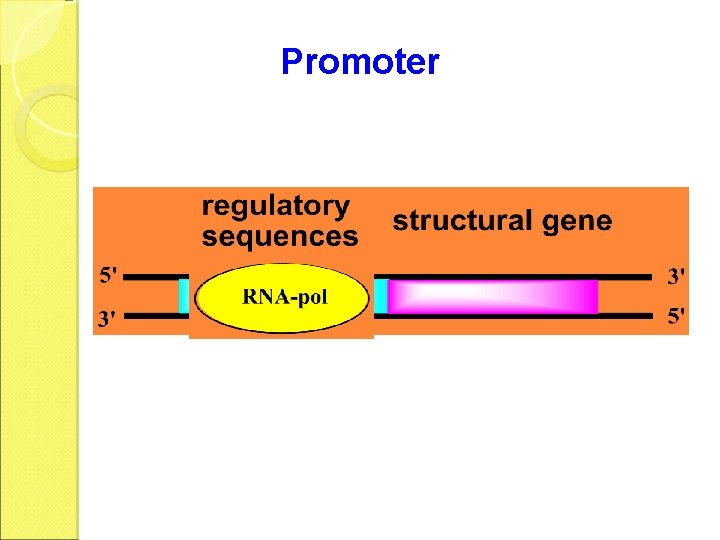 Promoter

regulatory sequences

structural gene

5'

3'

RNA-pol

3'

5'